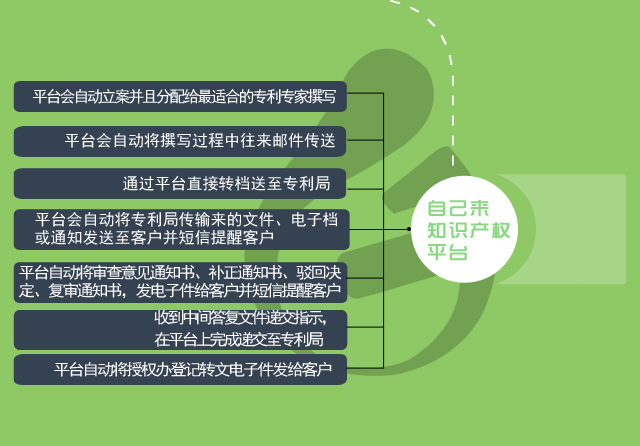 平台会自动立案并且分配给最适合的专利专家撰写

平台会自动将撰写过程中往来邮件传送

通过平台直接转档送至专利局

平台会自动将专利局传输来的文件、电子档或通知发送至客户并短信提醒客户

平台自动将审查意见通知书、补正通知书、驳回决定、复审通知书，发电子件给客户并短信提醒客户

收到中间答复文件递交指示，在平台上完成递交至专利局

平台自动将授权办登记转文电子件发给客户

自己来知识产权平台